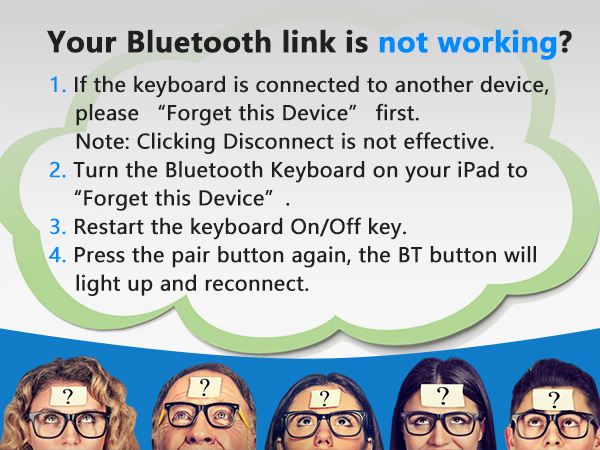 Your Bluetooth link is not working?

1. If the keyboard is connected to another device, please “Forget this Device” first.
Note: Clicking Disconnect is not effective.
2. Turn the Bluetooth Keyboard on your iPad to “Forget this Device”.
3. Restart the keyboard On/Off key.
4. Press the pair button again, the BT button will light up and reconnect.

?

?

?

?

?